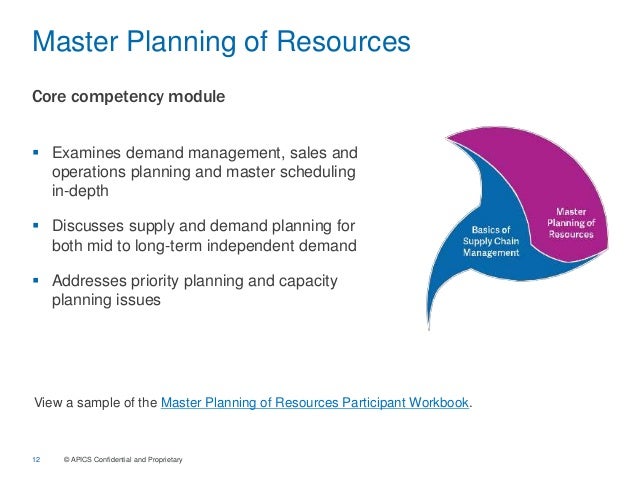 Master Planning of Resources

Core competency module

▪ Examines demand management, sales and operations planning and master scheduling in-depth

▪ Discusses supply and demand planning for both mid to long-term independent demand

▪ Addresses priority planning and capacity planning issues

Basics of Supply Chain Management

Master Planning of Resources

View a sample of the Master Planning of Resources Participant Workbook.

12 © APICS Confidential and Proprietary